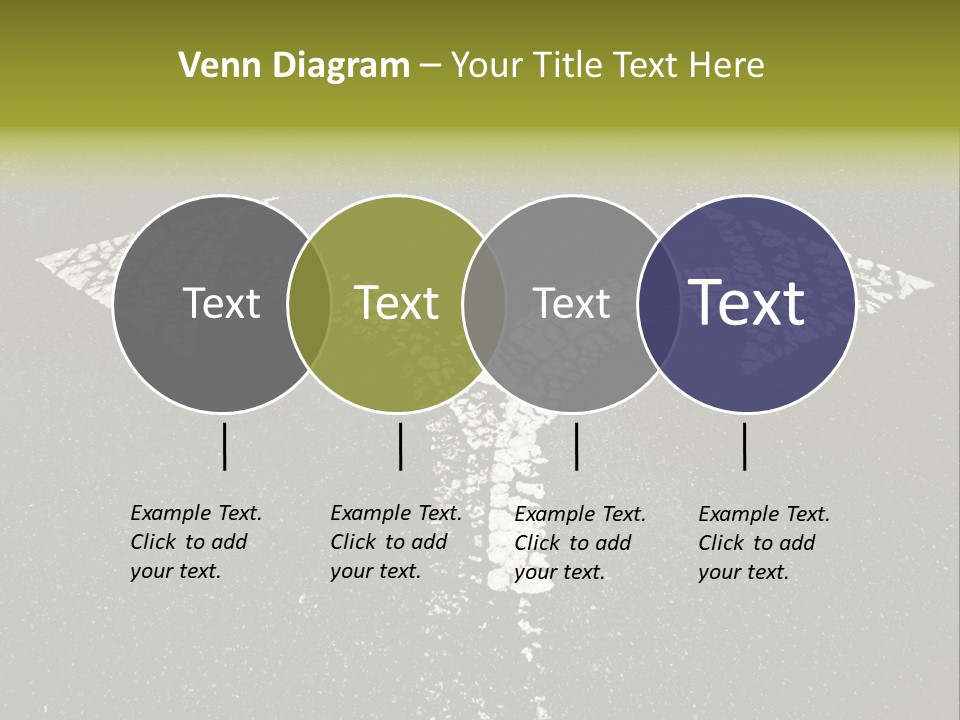 Venn Diagram – Your Title Text Here

Text

Text

Text

Text

Example Text. Click to add your text.

Example Text. Click to add your text.

Example Text. Click to add your text.

Example Text. Click to add your text.